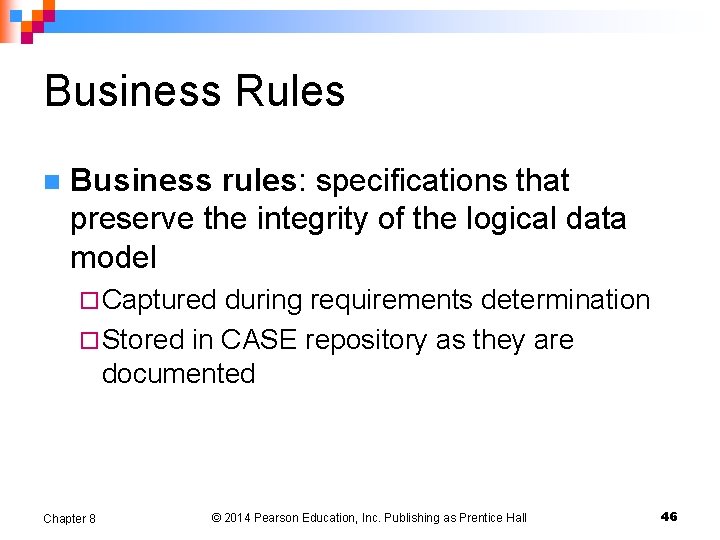 Business Rules

Business rules: specifications that preserve the integrity of the logical data model

Captured during requirements determination

Stored in CASE repository as they are documented

Chapter 8 © 2014 Pearson Education, Inc. Publishing as Prentice Hall 46